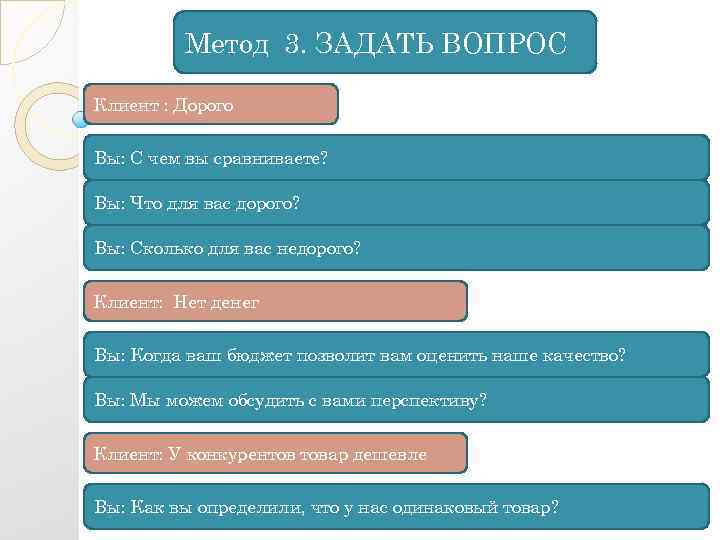 Метод 3. ЗАДАТЬ ВОПРОС

Клиент : Дорого

Вы: С чем вы сравниваете?

Вы: Что для вас дорого?

Вы: Сколько для вас недорого?

Клиент: Нет денег

Вы: Когда ваш бюджет позволит вам оценить наше качество?

Вы: Мы можем обсудить с вами перспективу?

Клиент: У конкурентов товар дешевле

Вы: Как вы определили, что у нас одинаковый товар?